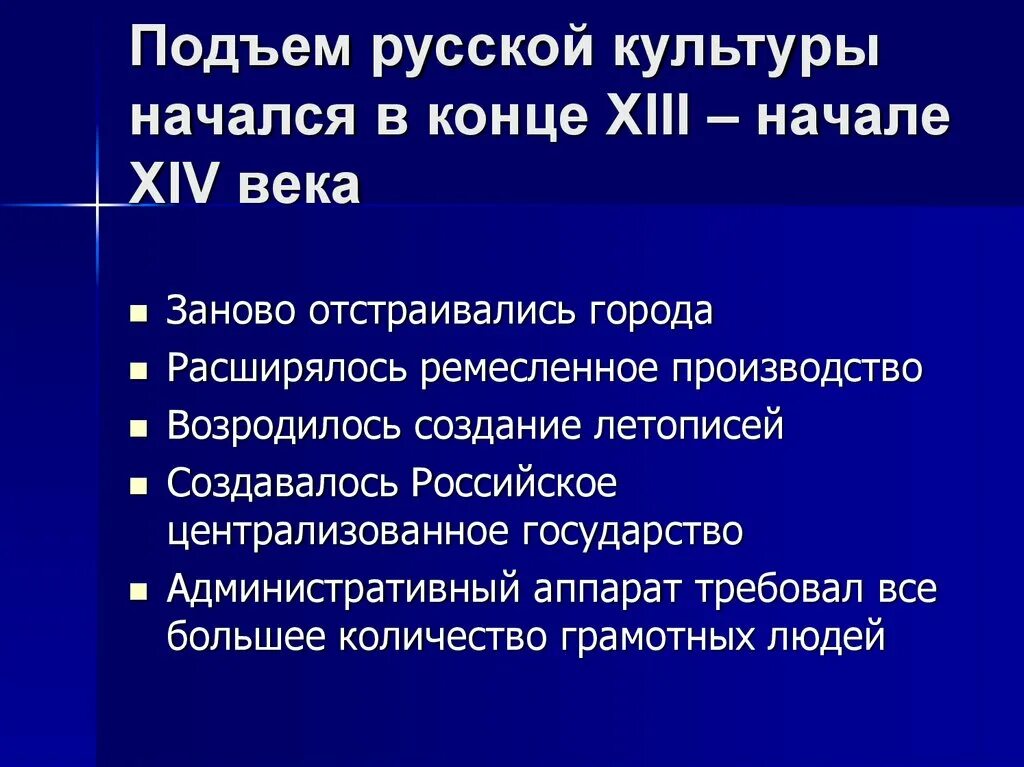 Подъем русской культуры начался в конце XIII – начале XIV века

- Заново отстраивались города
- Расширялось ремесленное производство
- Возродилось создание летописей
- Создавалось Российское централизованное государство
- Административный аппарат требовал все большее количество грамотных людей